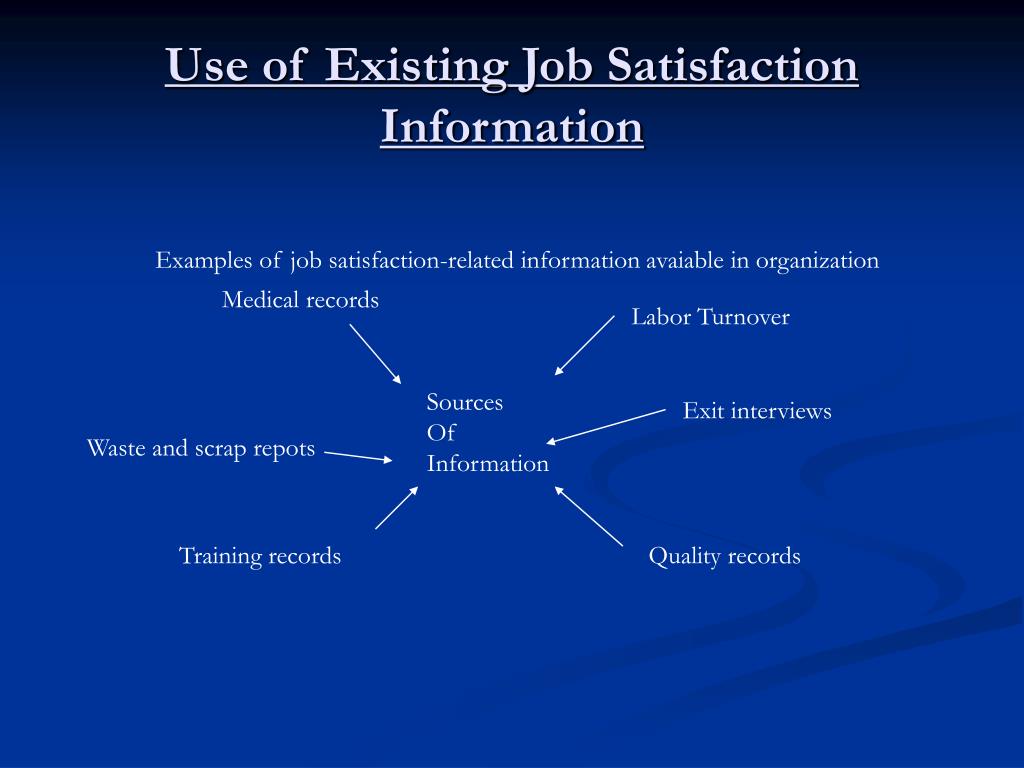 Use of Existing Job Satisfaction Information

Examples of job satisfaction-related information avaiable in organization

Medical records

Labor Turnover

Sources
Of
Information

Exit interviews

Waste and scrap repots

Training records

Quality records